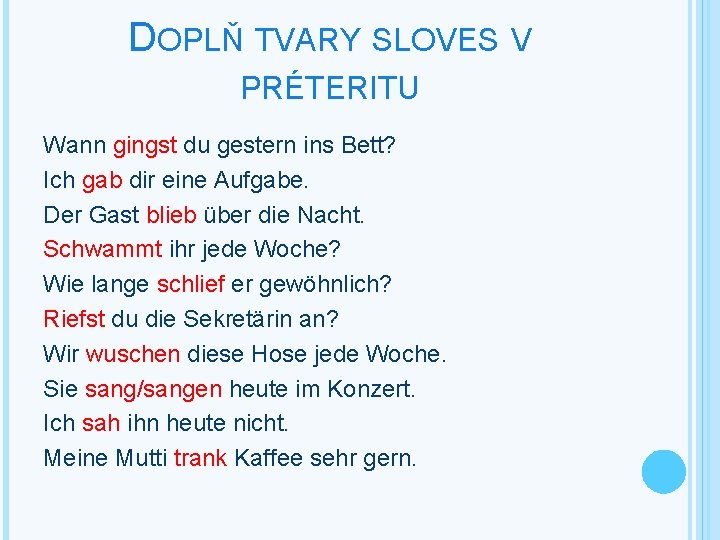 DOPLŇ TVARY SLOVES V PRÉTERITU

Wann gingst du gestern ins Bett?
Ich gab dir eine Aufgabe.
Der Gast blieb über die Nacht.
Schwammt ihr jede Woche?
Wie lange schlief er gewöhnlich?
Riefst du die Sekretärin an?
Wir wuschen diese Hose jede Woche.
Sie sang/sangen heute im Konzert.
Ich sah ihn heute nicht.
Meine Mutti trank Kaffee sehr gern.